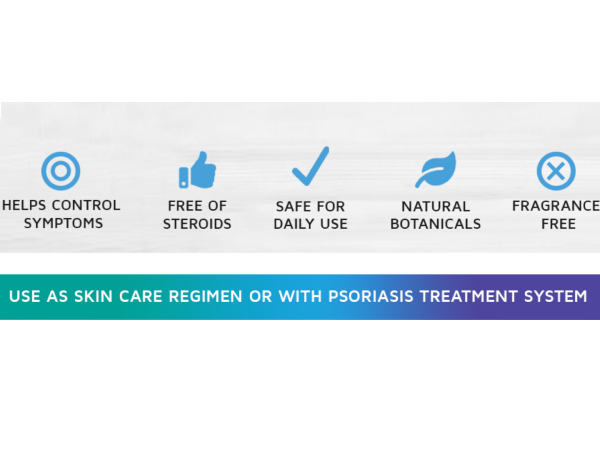 HELPS CONTROL SYMPTOMS

FREE OF STEROIDS

SAFE FOR DAILY USE

NATURAL BOTANICALS

FRAGRANCE FREE

USE AS SKIN CARE REGIMEN OR WITH PSORIASIS TREATMENT SYSTEM